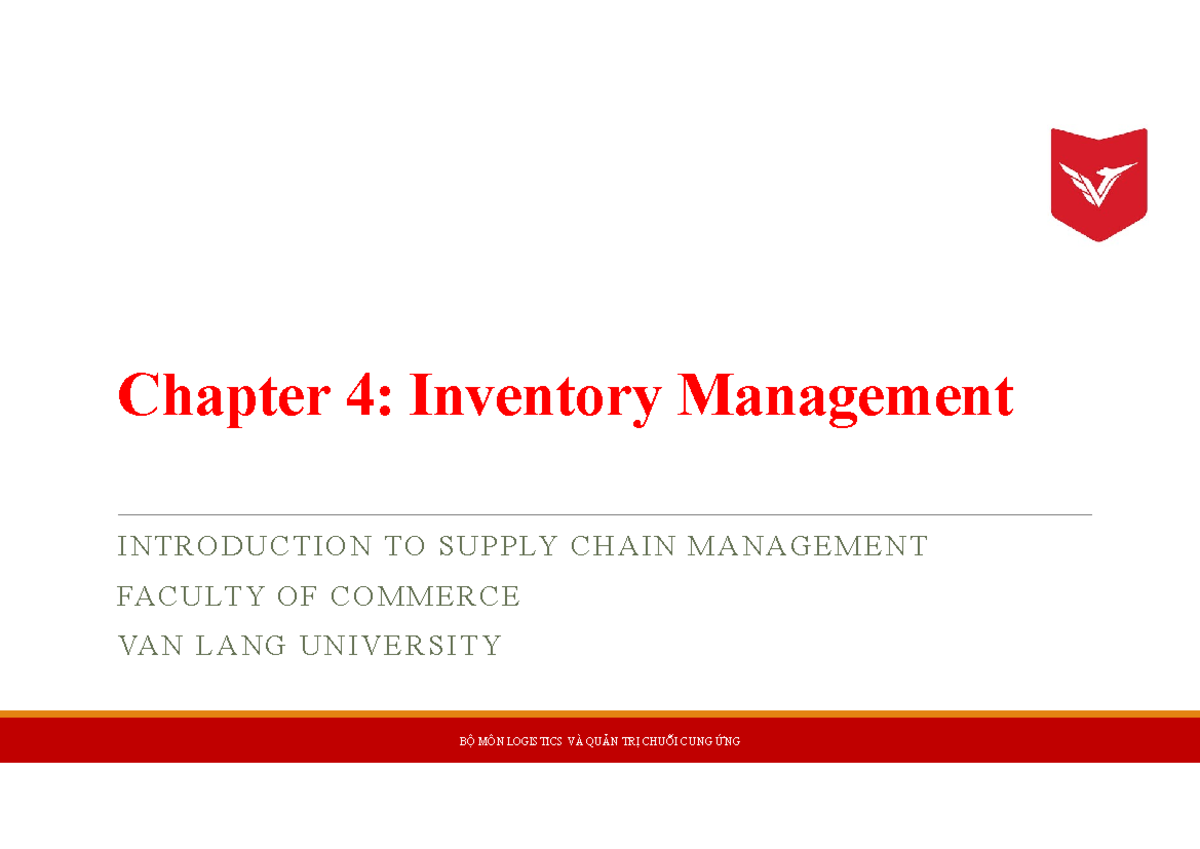 Chapter 4: Inventory Management

INTRODUCTION TO SUPPLY CHAIN MANAGEMENT
FACULTY OF COMMERCE
VAN LANG UNIVERSITY

BỘ MÔN LOGISTICS VÀ QUẢN TRỊ CHUỖI CUNG ỨNG